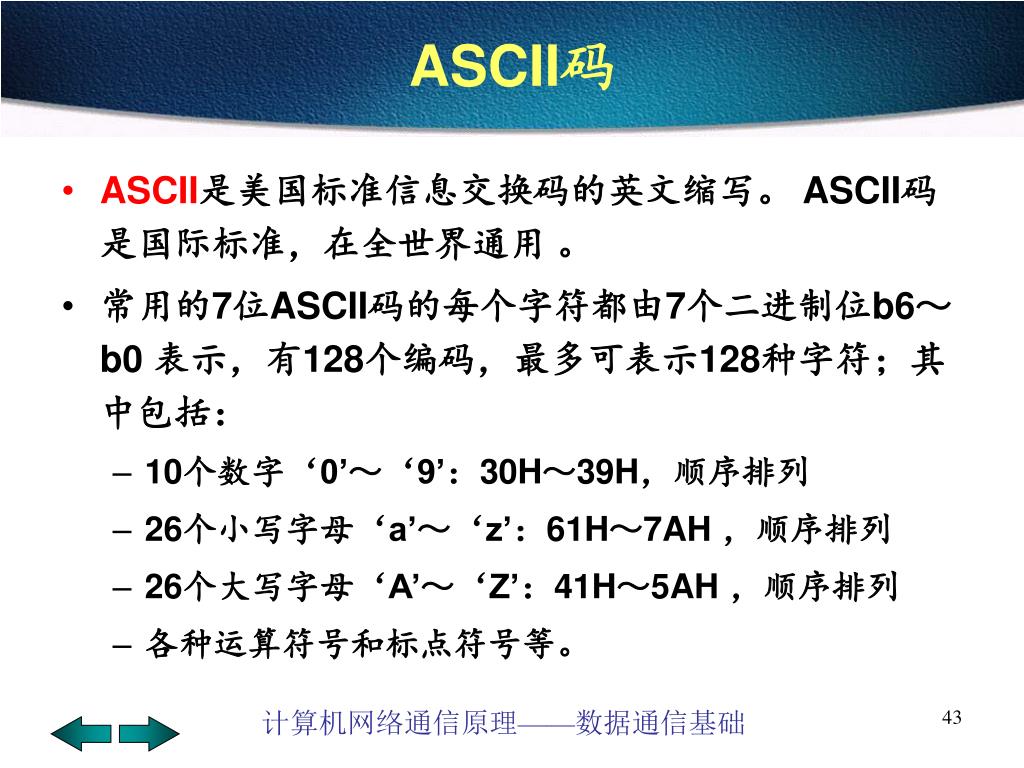 ASCII码

• ASCII是美国标准信息交换码的英文缩写。 ASCII码是国际标准，在全世界通用 。

• 常用的7位ASCII码的每个字符都由7个二进制位b6～b0 表示，有128个编码，最多可表示128种字符；其中包括：

– 10个数字‘0’～‘9’：30H～39H，顺序排列

– 26个小写字母‘a’～‘z’：61H～7AH ，顺序排列

– 26个大写字母‘A’～‘Z’：41H～5AH ，顺序排列

– 各种运算符号和标点符号等。

计算机网络通信原理——数据通信基础

43